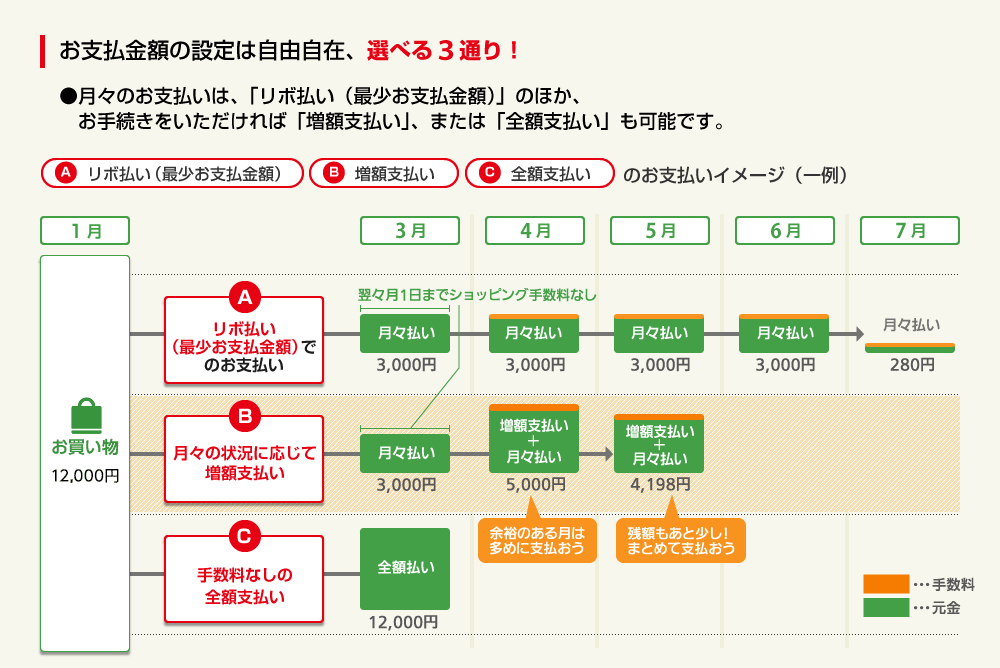 お支払金額の設定は自由自在、選べる３通り！

●月々のお支払いは、「リボ払い（最少お支払金額）」のほか、お手続きをいただければ「増額支払い」、または「全額支払い」も可能です。

A リボ払い（最少お支払金額）　B 増額支払い　C 全額支払い　のお支払いイメージ（一例）

1月　3月　4月　5月　6月　7月

お買い物
12,000円

A
リボ払い（最少お支払金額）でのお支払い

翌々月1日までショッピング手数料なし

月々払い 3,000円　月々払い 3,000円　月々払い 3,000円　月々払い 3,000円　月々払い 280円

B
月々の状況に応じて増額支払い

月々払い 3,000円　増額支払い ＋ 月々払い 5,000円　増額支払い ＋ 月々払い 4,198円

余裕のある月は多めに支払おう　残額もあと少し！まとめて支払おう

C
手数料なしの全額支払い

全額払い 12,000円

…手数料
…元金